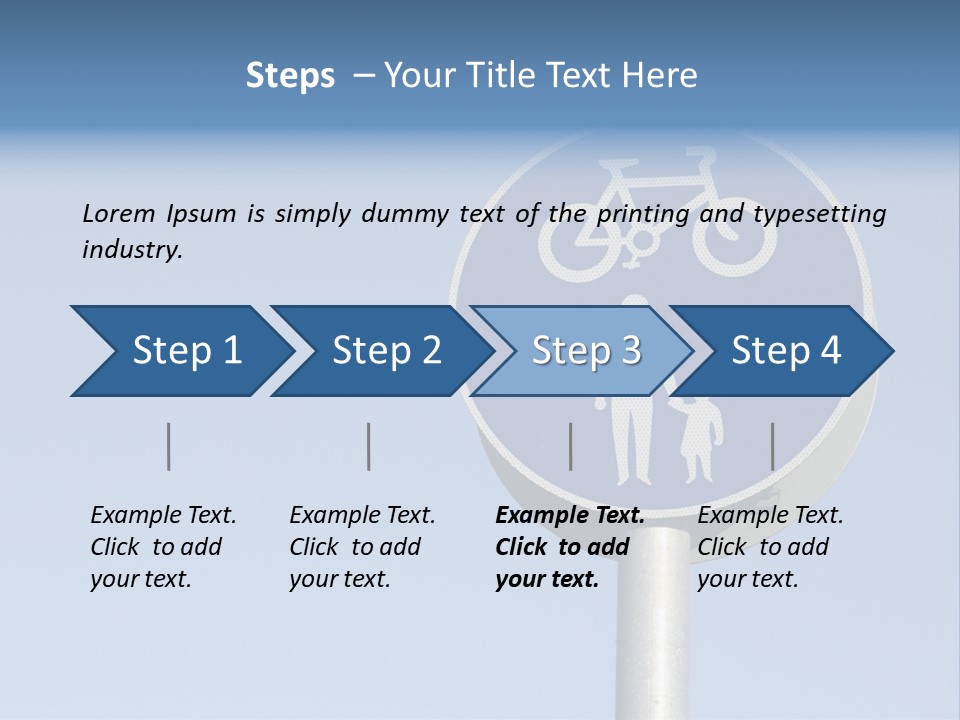 Steps – Your Title Text Here

Lorem Ipsum is simply dummy text of the printing and typesetting industry.

Step 1

Step 2

Step 3

Step 4

Example Text. Click to add your text.

Example Text. Click to add your text.

Example Text. Click to add your text.

Example Text. Click to add your text.